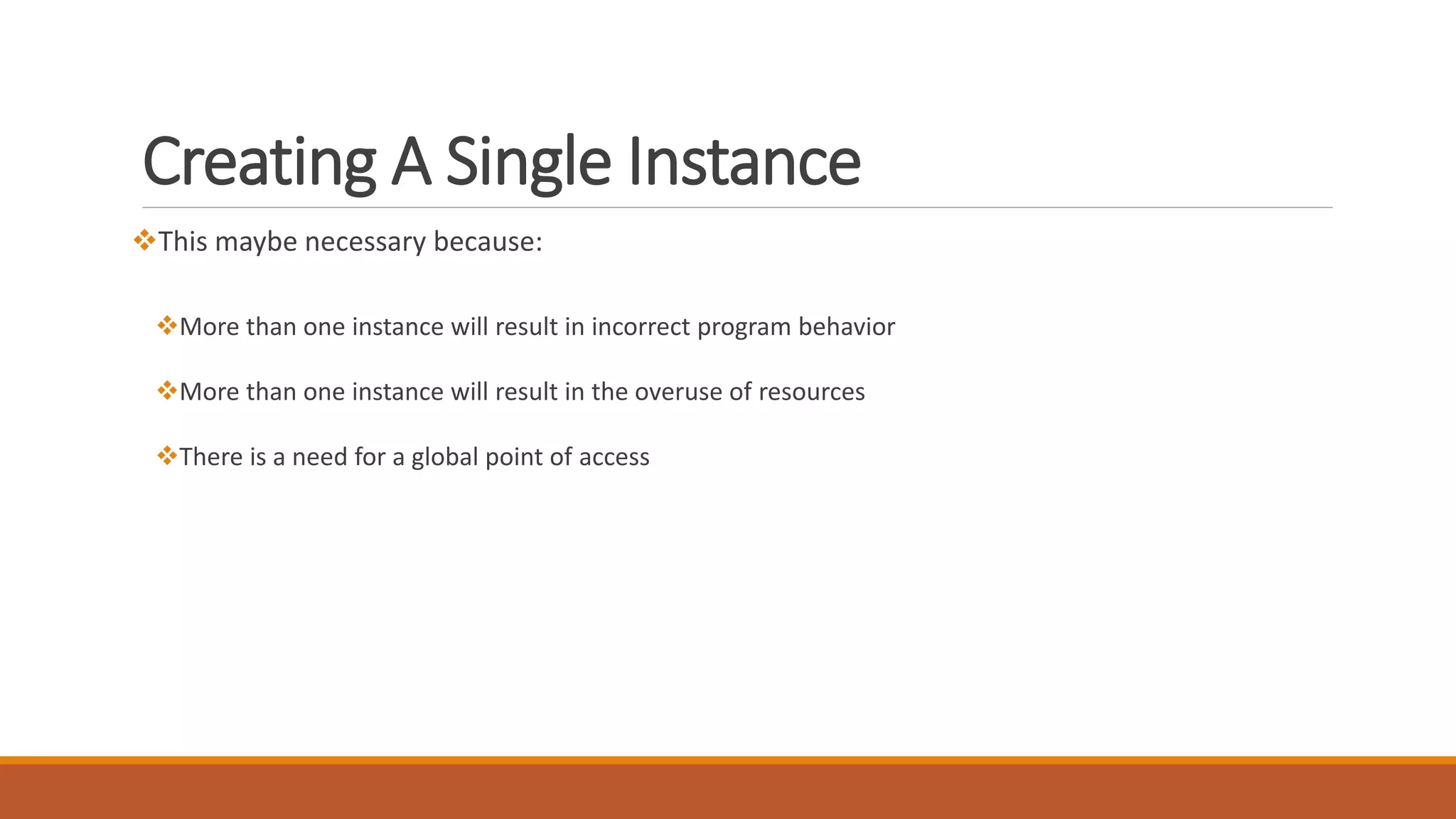 Creating A Single Instance

❖This maybe necessary because:

❖More than one instance will result in incorrect program behavior

❖More than one instance will result in the overuse of resources

❖There is a need for a global point of access